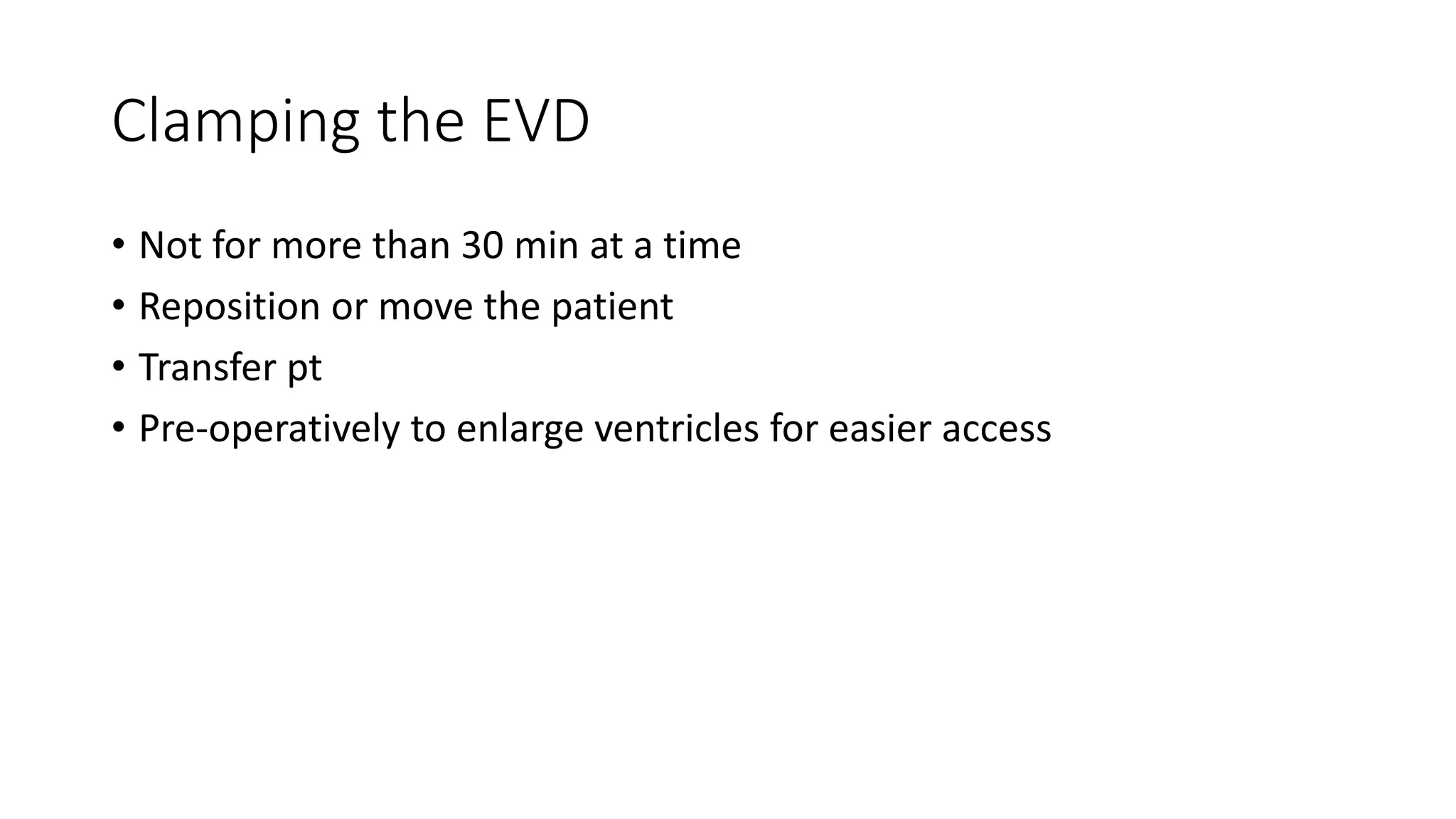 Clamping the EVD

• Not for more than 30 min at a time
• Reposition or move the patient
• Transfer pt
• Pre-operatively to enlarge ventricles for easier access